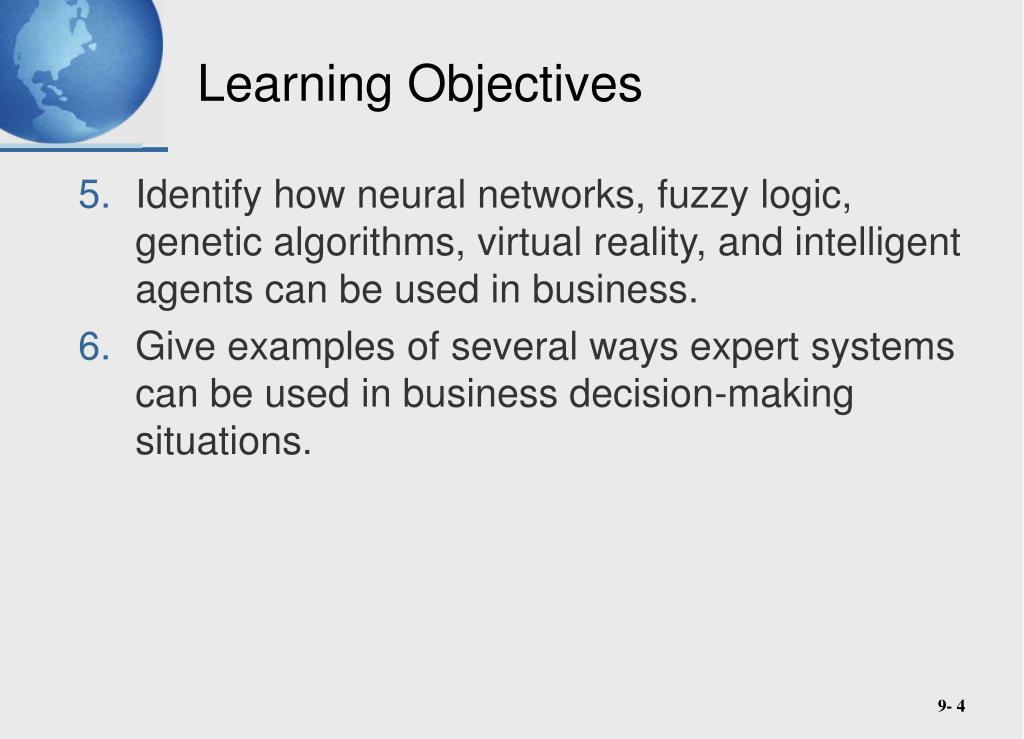 Learning Objectives

5. Identify how neural networks, fuzzy logic, genetic algorithms, virtual reality, and intelligent agents can be used in business.

6. Give examples of several ways expert systems can be used in business decision-making situations.

9- 4